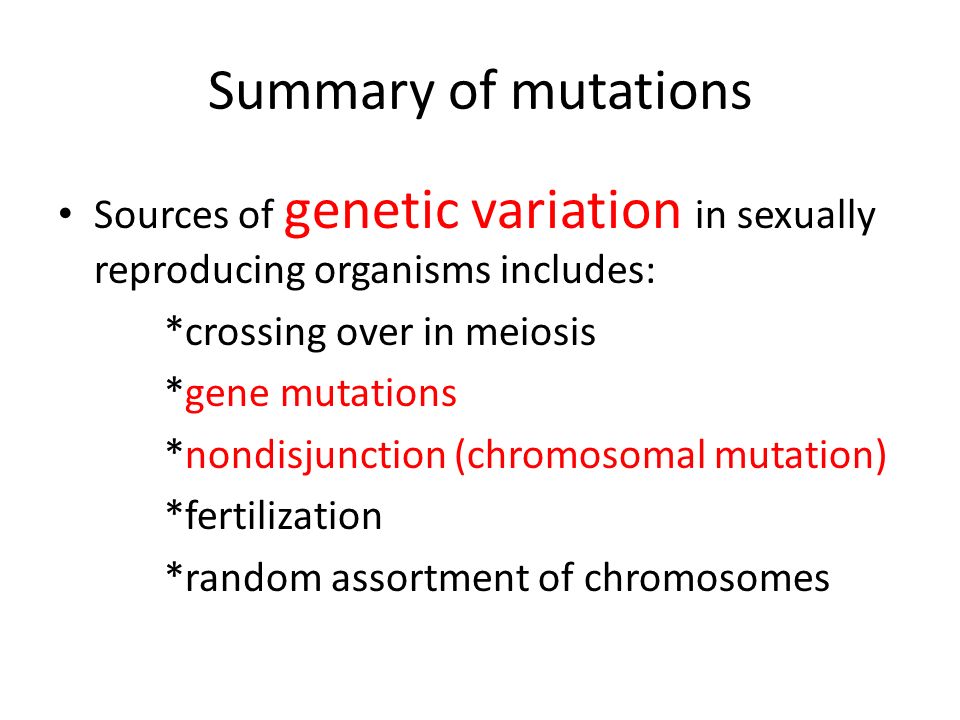 Summary of mutations

• Sources of genetic variation in sexually reproducing organisms includes:

*crossing over in meiosis

*gene mutations

*nondisjunction (chromosomal mutation)

*fertilization

*random assortment of chromosomes